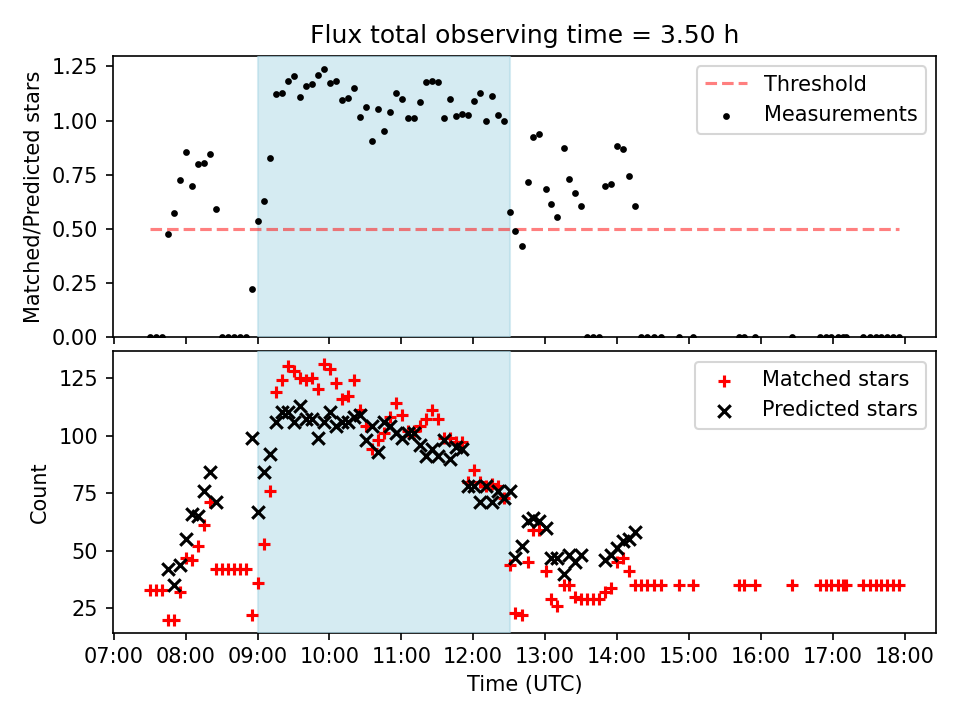 Flux total observing time = 3.50 h

Matched/Predicted stars

1.25
1.00
0.75
0.50
0.25
0.00

Threshold
Measurements

Count

125
100
75
50
25

Matched stars
Predicted stars

07:00 08:00 09:00 10:00 11:00 12:00 13:00 14:00 15:00 16:00 17:00 18:00
Time (UTC)